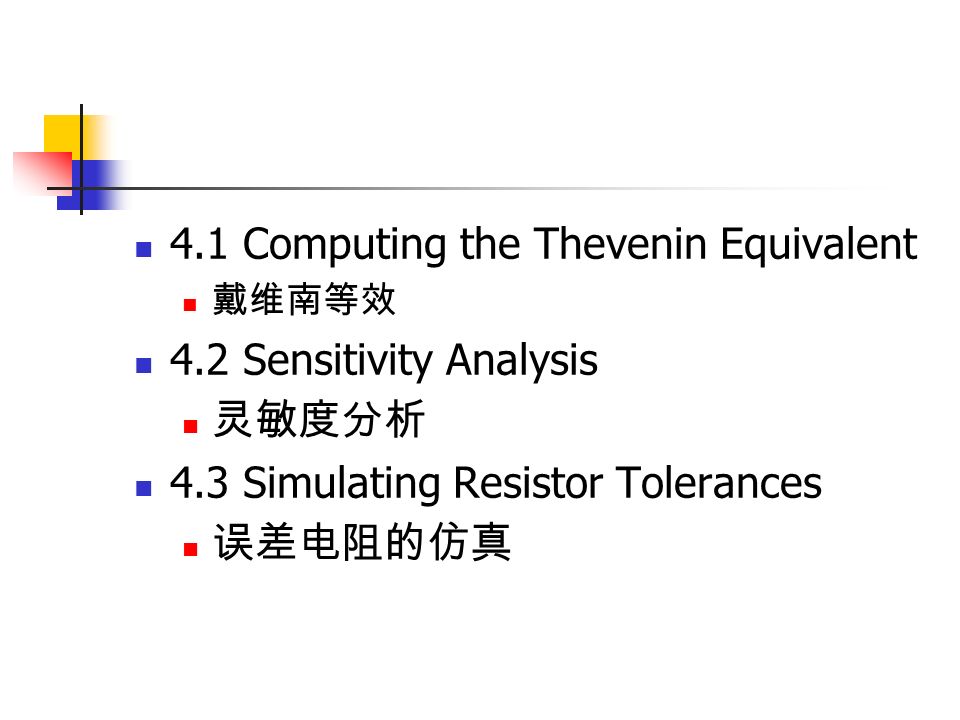 4.1 Computing the Thevenin Equivalent

戴维南等效

4.2 Sensitivity Analysis

灵敏度分析

4.3 Simulating Resistor Tolerances

误差电阻的仿真